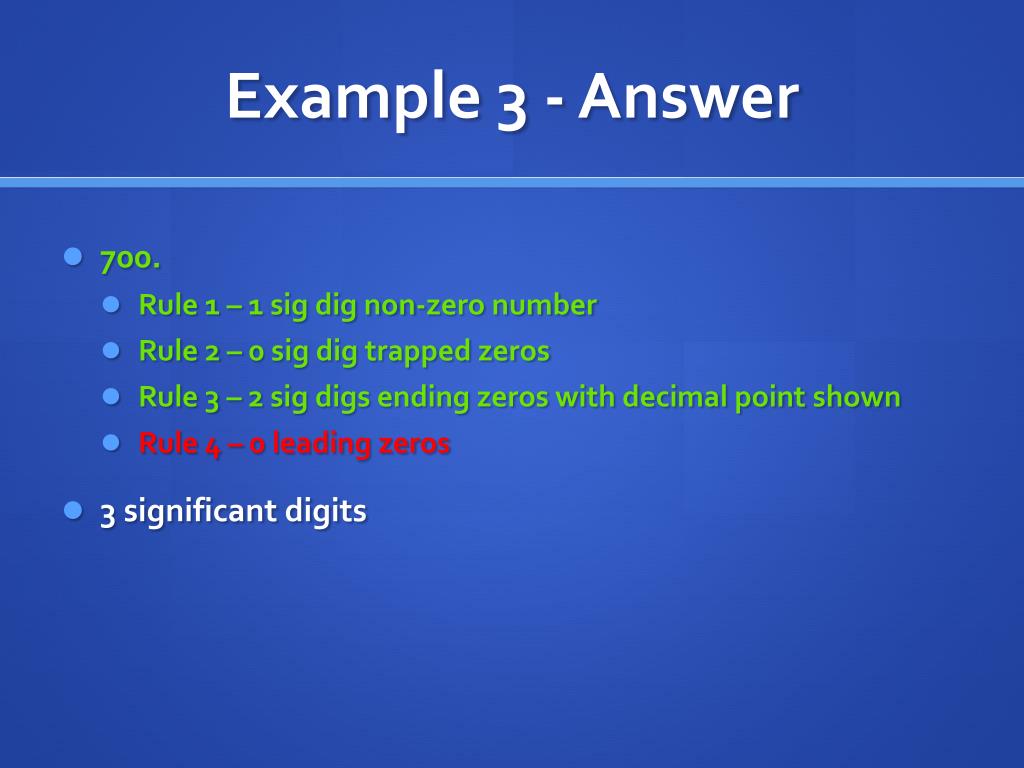 Example 3 - Answer

- 700.
  - Rule 1 – 1 sig dig non-zero number
  - Rule 2 – 0 sig dig trapped zeros
  - Rule 3 – 2 sig digs ending zeros with decimal point shown
  - Rule 4 – 0 leading zeros
- 3 significant digits